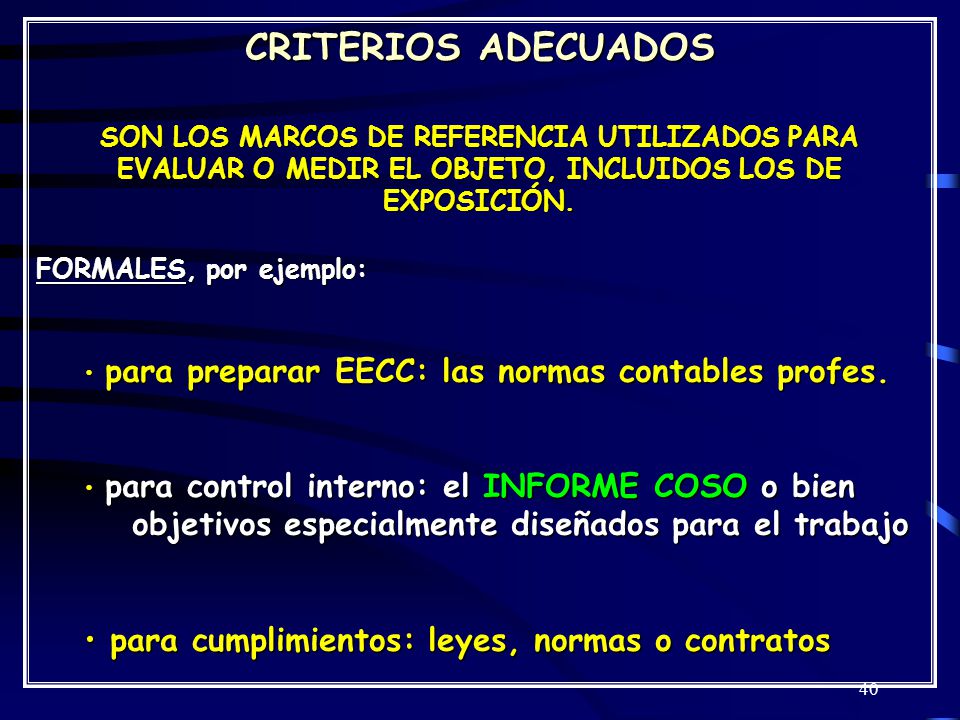 CRITERIOS ADECUADOS

SON LOS MARCOS DE REFERENCIA UTILIZADOS PARA EVALUAR O MEDIR EL OBJETO, INCLUIDOS LOS DE EXPOSICIÓN.

FORMALES, por ejemplo:

• para preparar EECC: las normas contables profes.

• para control interno: el INFORME COSO o bien objetivos especialmente diseñados para el trabajo

• para cumplimientos: leyes, normas o contratos

40